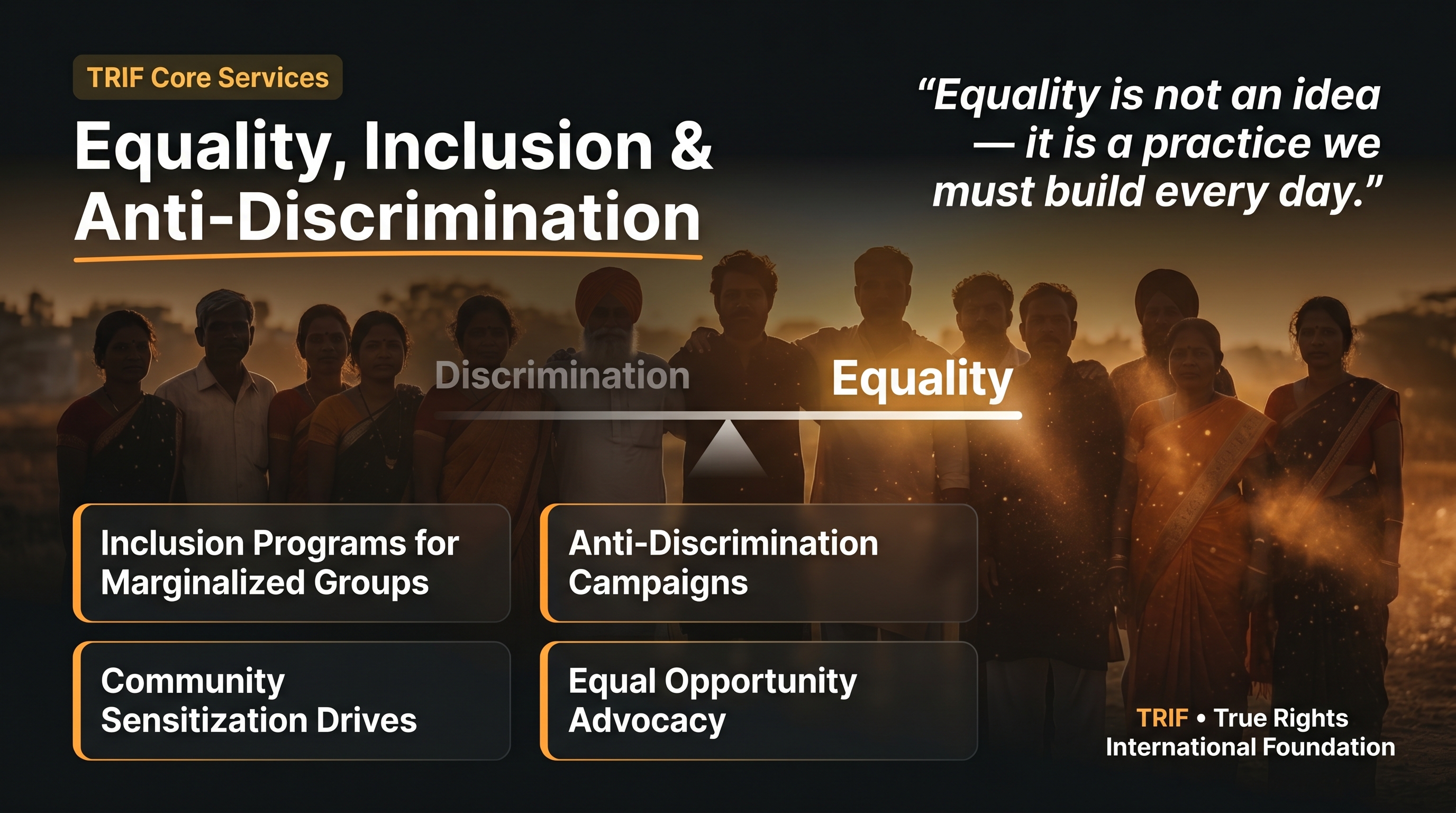 TRIF Core Services

Equality, Inclusion & Anti-Discrimination

“Equality is not an idea — it is a practice we must build every day.”

Discrimination

Equality

Inclusion Programs for Marginalized Groups

Anti-Discrimination Campaigns

Community Sensitization Drives

Equal Opportunity Advocacy

TRIF • True Rights International Foundation